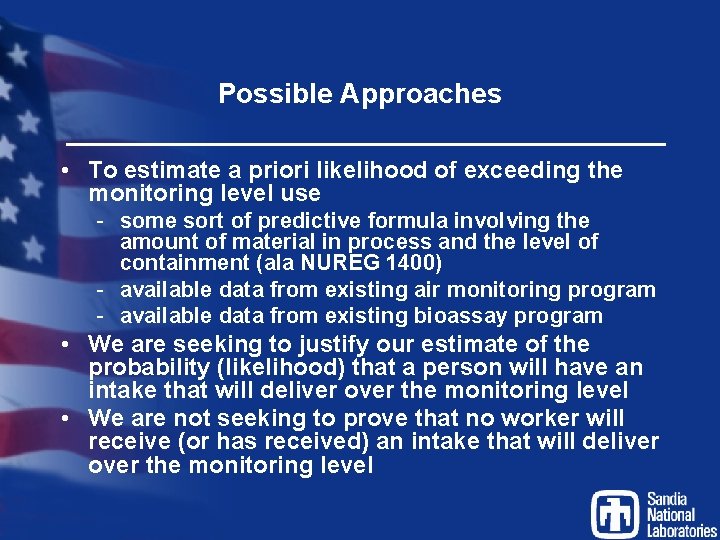 Possible Approaches

• To estimate a priori likelihood of exceeding the monitoring level use
- some sort of predictive formula involving the amount of material in process and the level of containment (ala NUREG 1400)
- available data from existing air monitoring program
- available data from existing bioassay program
• We are seeking to justify our estimate of the probability (likelihood) that a person will have an intake that will deliver over the monitoring level
• We are not seeking to prove that no worker will receive (or has received) an intake that will deliver over the monitoring level

Sandia National Laboratories